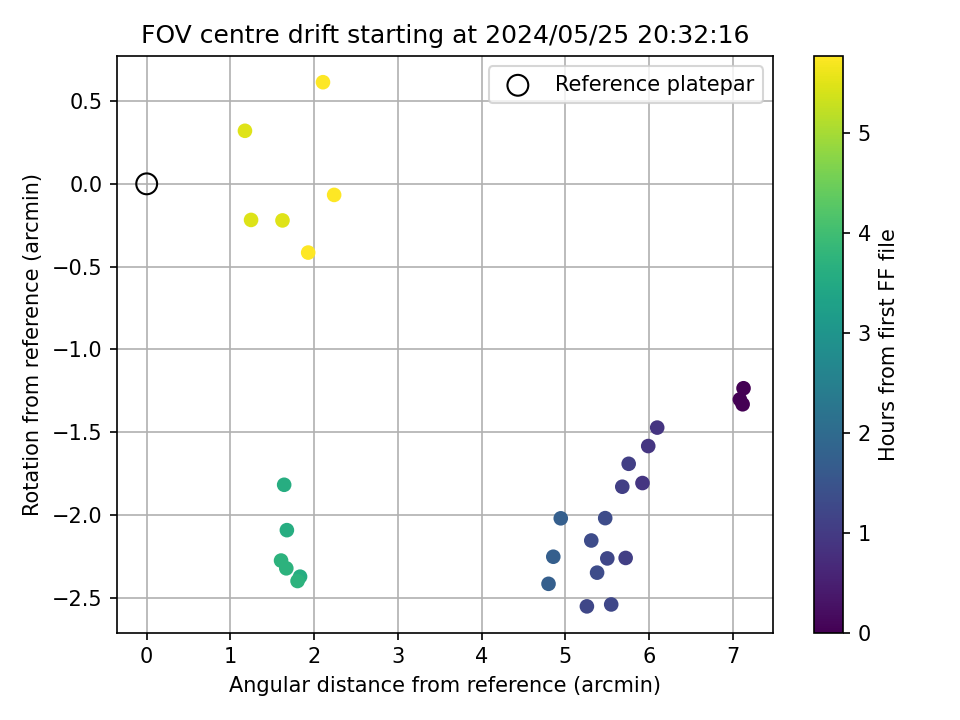 FOV centre drift starting at 2024/05/25 20:32:16

Reference platepar

Rotation from reference (arcmin)

0.5
0.0
−0.5
−1.0
−1.5
−2.0
−2.5

0 1 2 3 4 5 6 7

Angular distance from reference (arcmin)

Hours from first FF file

5
4
3
2
1
0